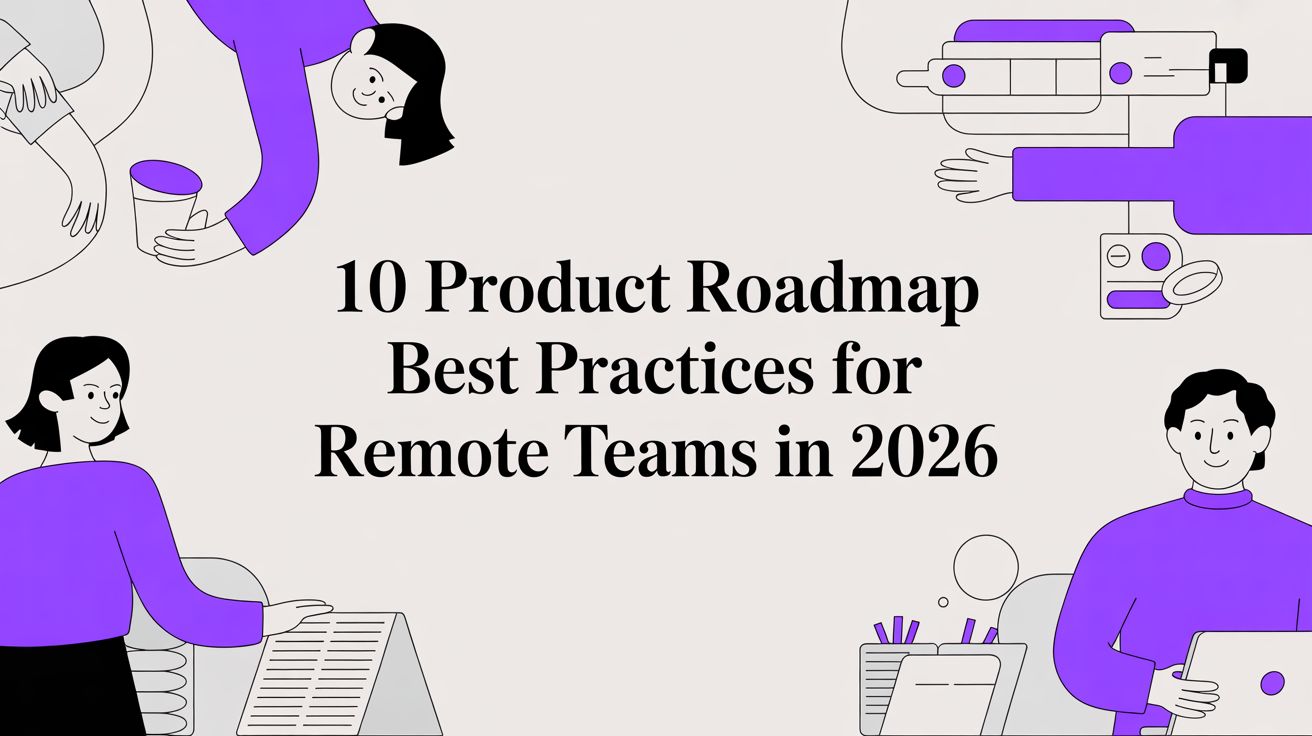 10 Product Roadmap Best Practices for Remote Teams in 2026